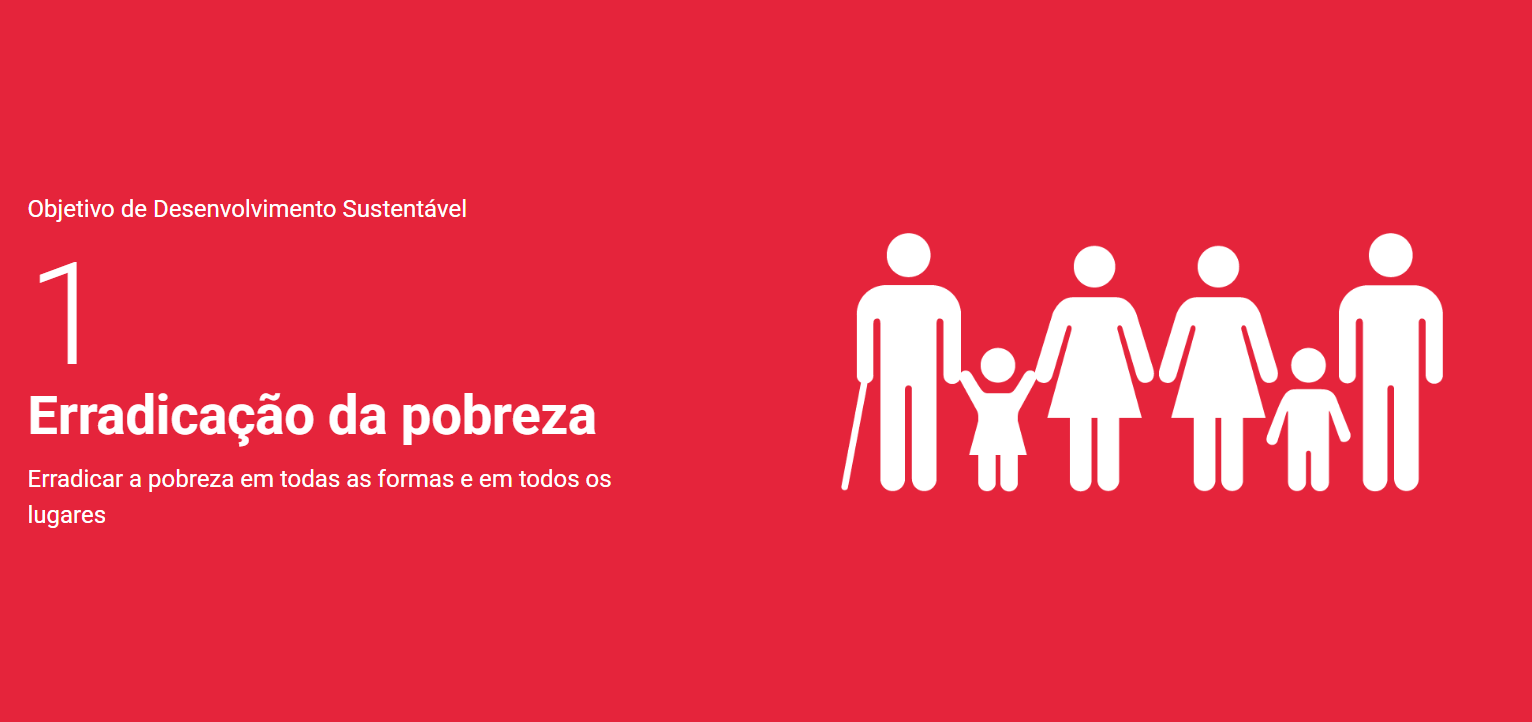 Objetivo de Desenvolvimento Sustentável

1

Erradicação da pobreza

Erradicar a pobreza em todas as formas e em todos os lugares